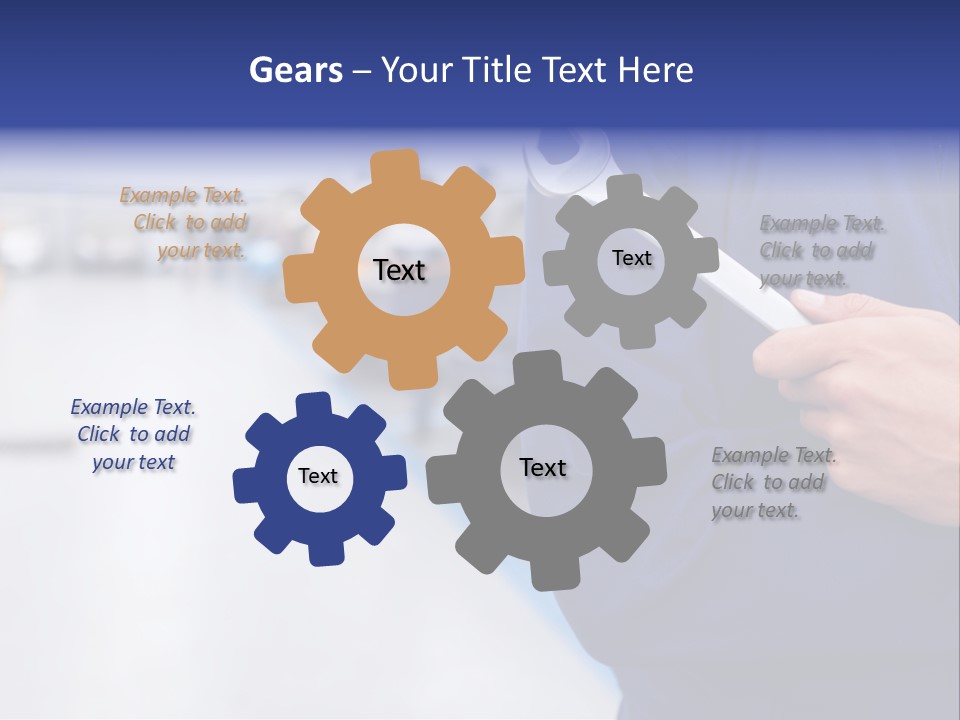 Gears – Your Title Text Here

Example Text. Click to add your text.

Text

Text

Example Text. Click to add your text.

Example Text. Click to add your text

Text

Text

Example Text. Click to add your text.